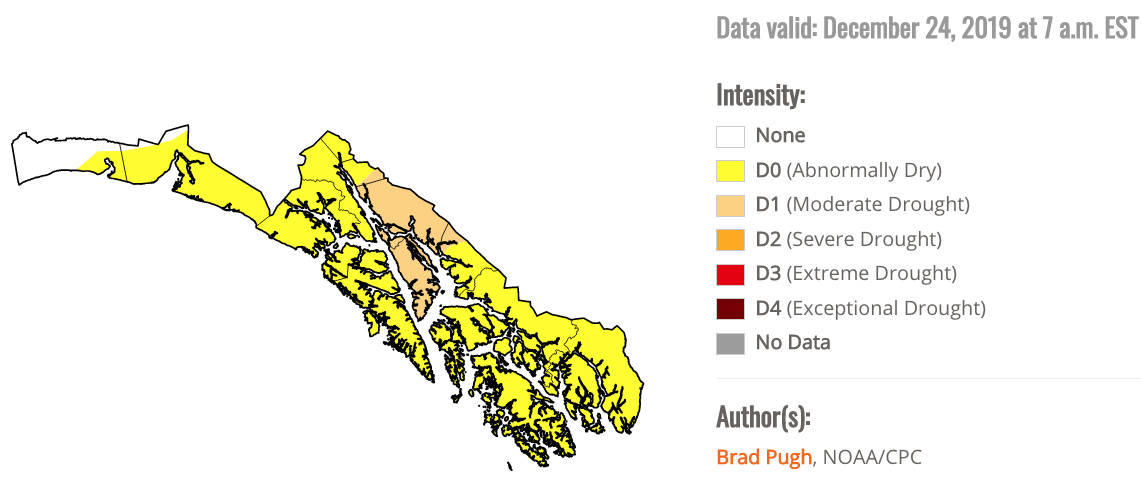 Data valid: December 24, 2019 at 7 a.m. EST

Intensity:

None
D0 (Abnormally Dry)
D1 (Moderate Drought)
D2 (Severe Drought)
D3 (Extreme Drought)
D4 (Exceptional Drought)
No Data

Author(s):

Brad Pugh, NOAA/CPC